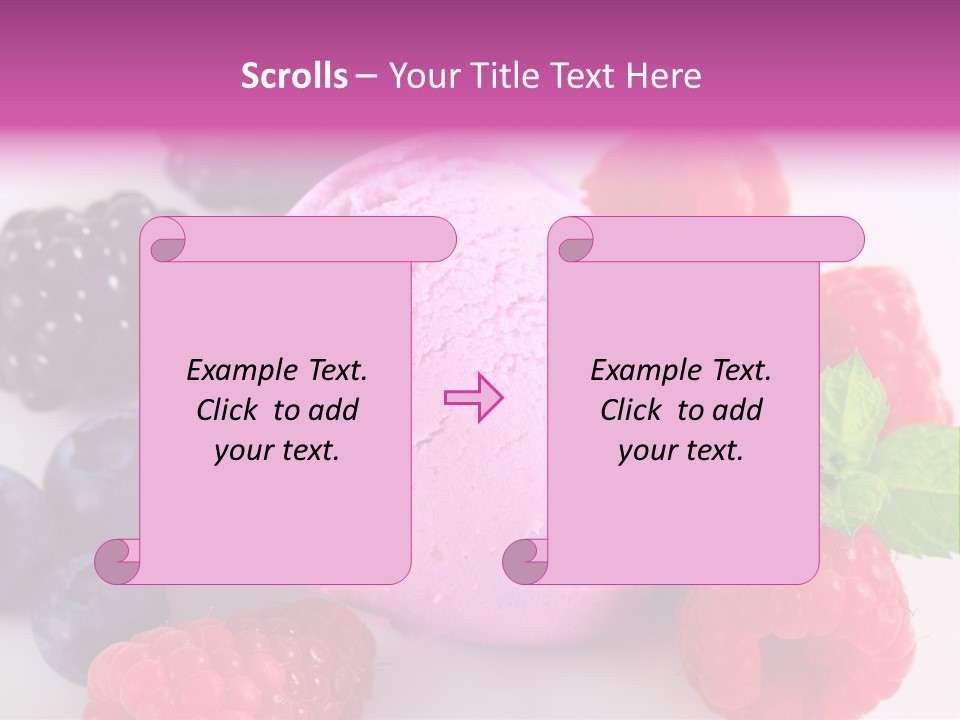 Scrolls – Your Title Text Here

Example Text. Click to add your text.

Example Text. Click to add your text.